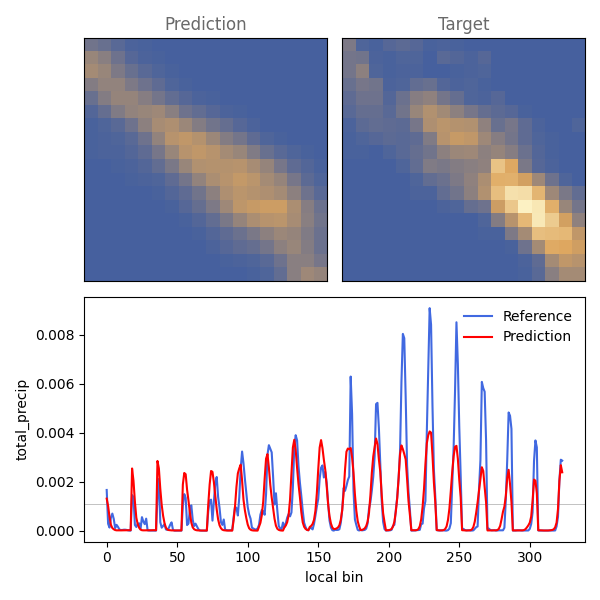 Prediction

Target

Reference
Prediction

total_precip

0.008
0.006
0.004
0.002
0.000

0 50 100 150 200 250 300

local bin